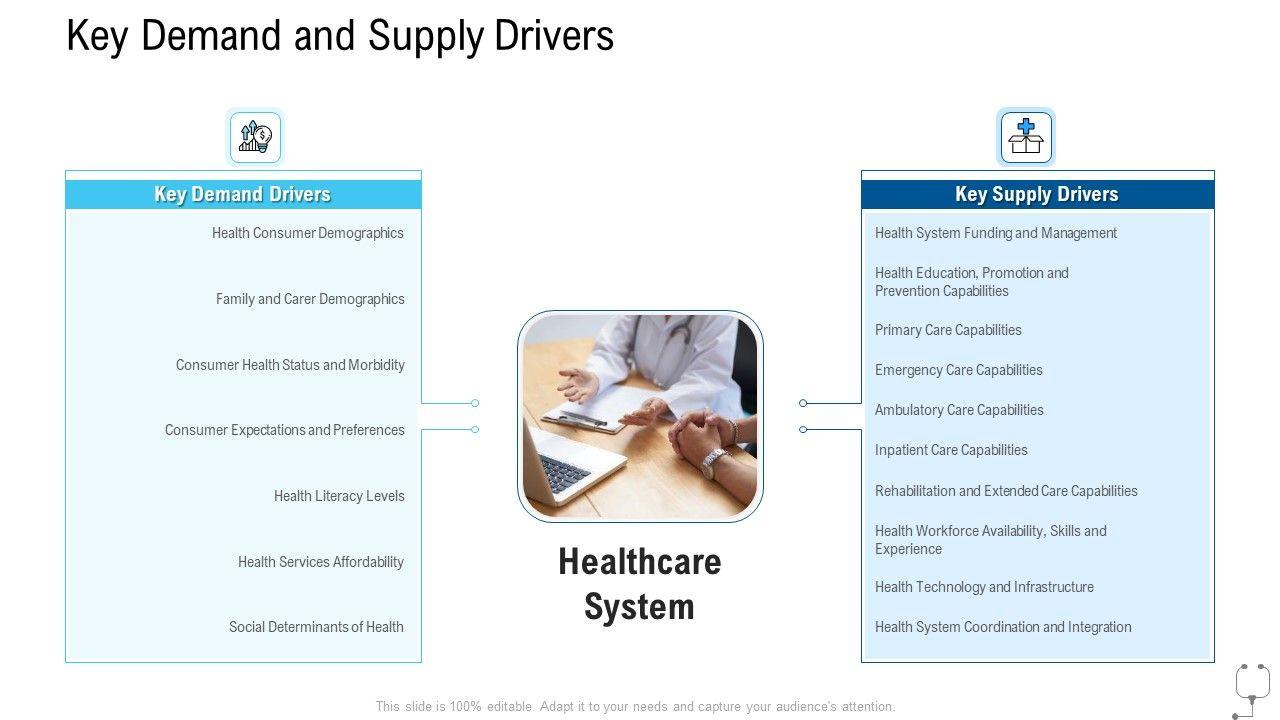 Key Demand and Supply Drivers

Key Demand Drivers

Health Consumer Demographics

Family and Carer Demographics

Consumer Health Status and Morbidity

Consumer Expectations and Preferences

Health Literacy Levels

Health Services Affordability

Social Determinants of Health

Healthcare System

Key Supply Drivers

Health System Funding and Management

Health Education, Promotion and Prevention Capabilities

Primary Care Capabilities

Emergency Care Capabilities

Ambulatory Care Capabilities

Inpatient Care Capabilities

Rehabilitation and Extended Care Capabilities

Health Workforce Availability, Skills and Experience

Health Technology and Infrastructure

Health System Coordination and Integration

This slide is 100% editable. Adapt it to your needs and capture your audience's attention.